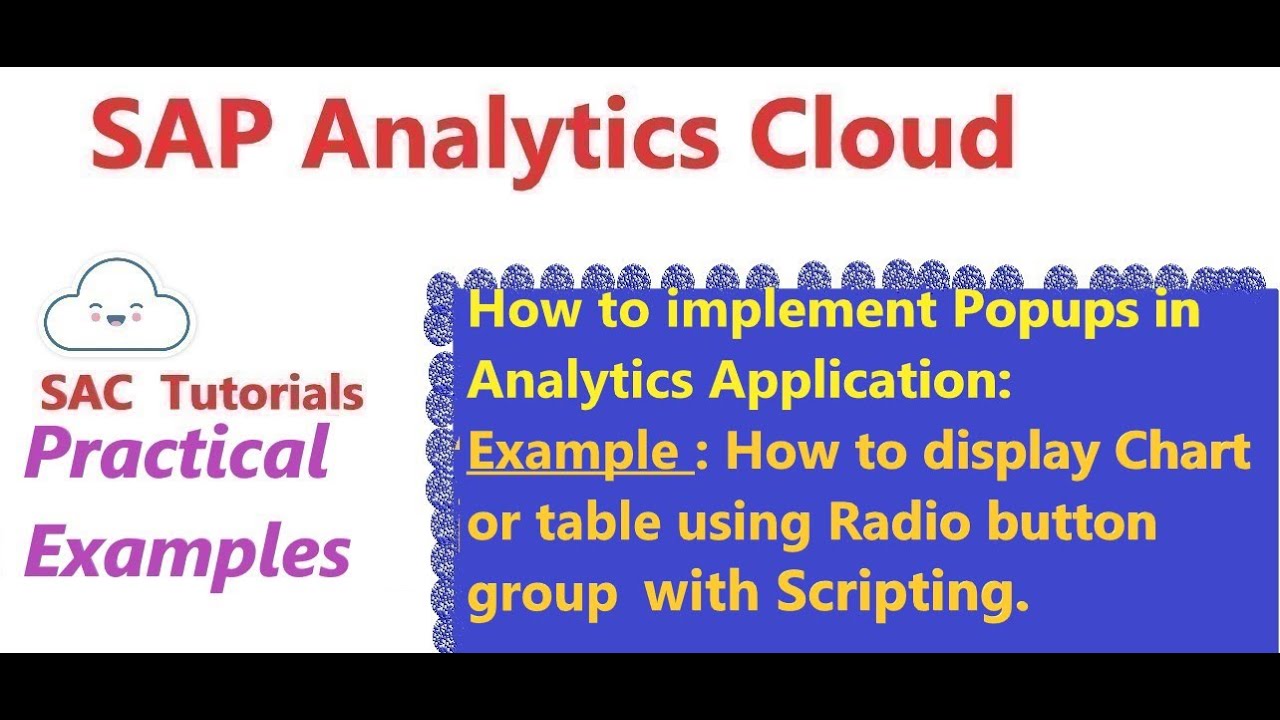 SAP Analytics Cloud

SAC Tutorials

Practical Examples

How to implement Popups in Analytics Application:
Example : How to display Chart or table using Radio button group with Scripting.